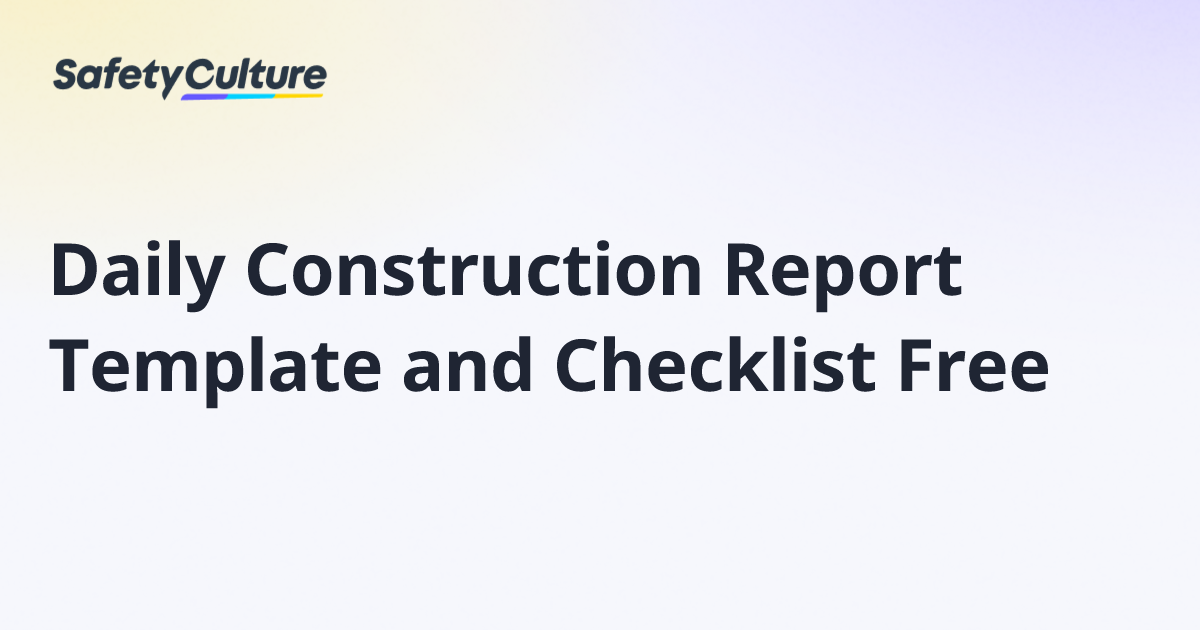 SafetyCulture

Daily Construction Report Template and Checklist Free